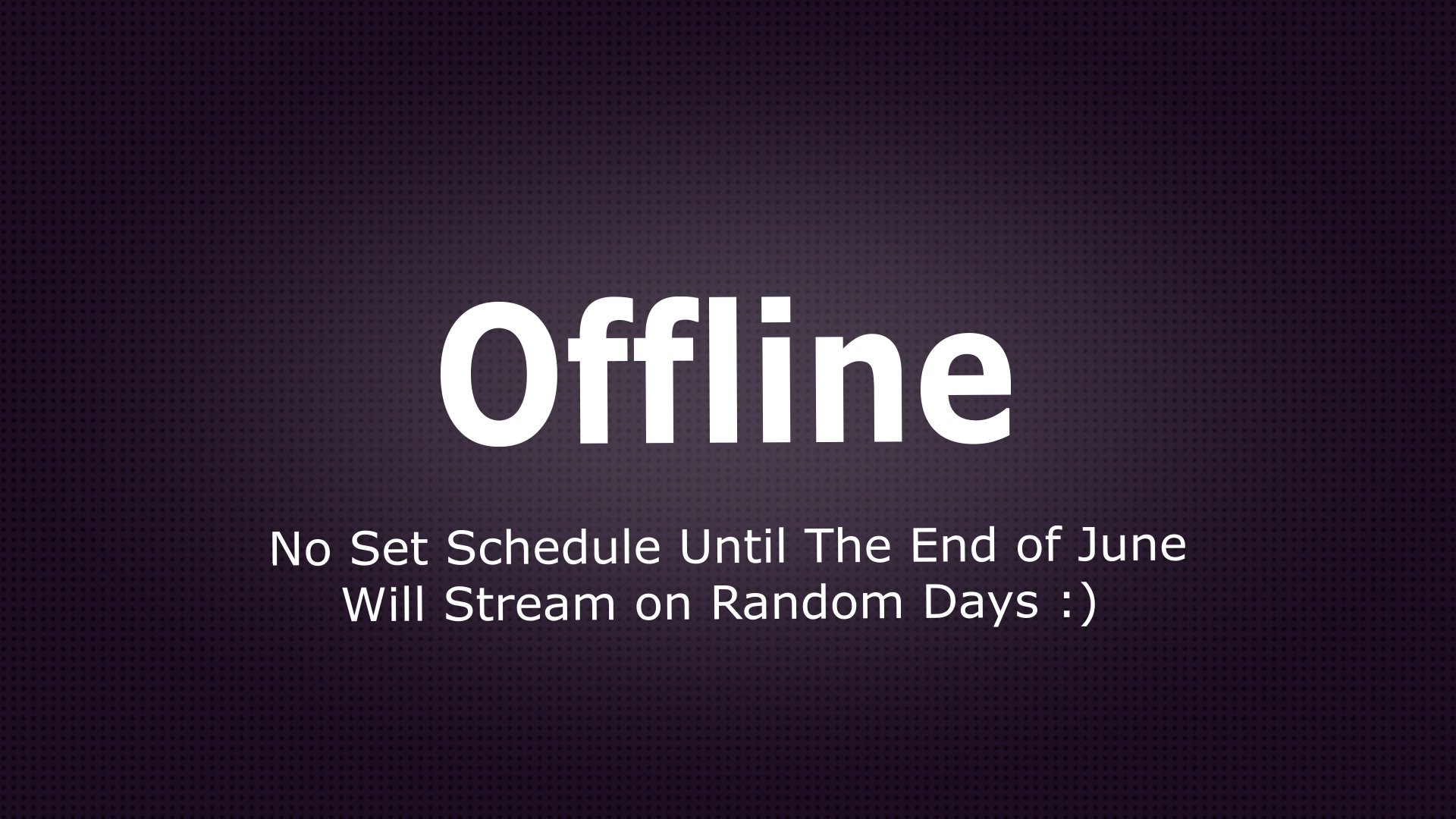 Offline

No Set Schedule Until The End of June
Will Stream on Random Days :)